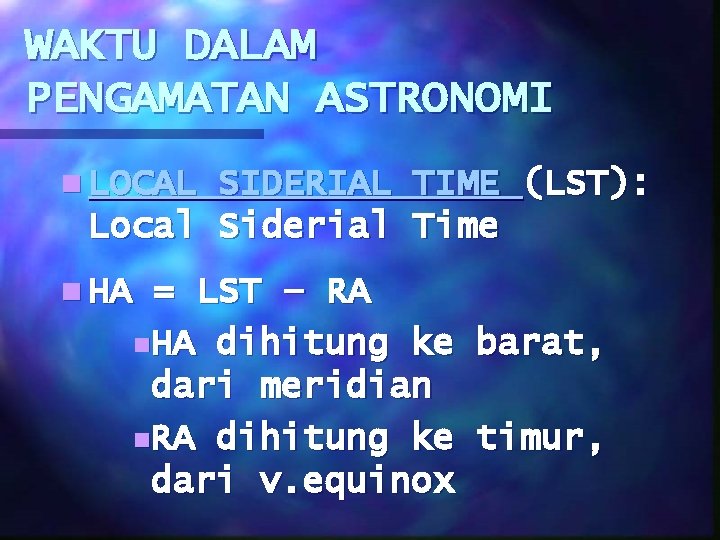 WAKTU DALAM PENGAMATAN ASTRONOMI

LOCAL SIDERIAL TIME (LST): Local Siderial Time

HA = LST – RA

HA dihitung ke barat, dari meridian

RA dihitung ke timur, dari v.equinox